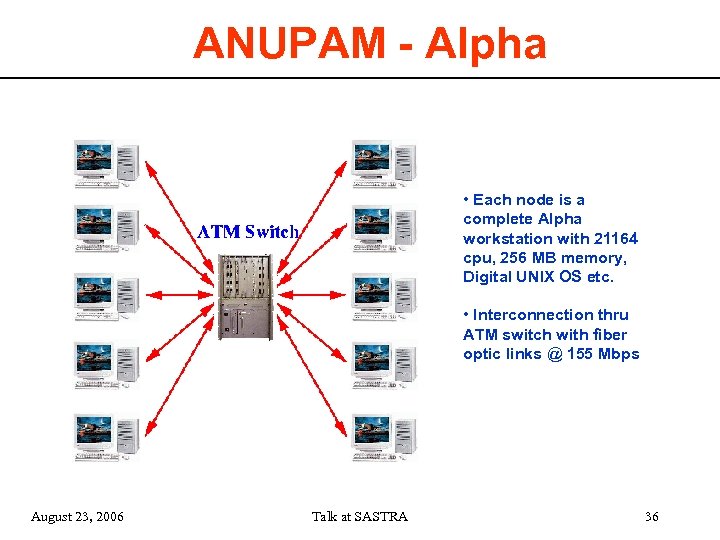 ANUPAM - Alpha

ATM Switch

• Each node is a complete Alpha workstation with 21164 cpu, 256 MB memory, Digital UNIX OS etc.

• Interconnection thru ATM switch with fiber optic links @ 155 Mbps

August 23, 2006

Talk at SASTRA

36